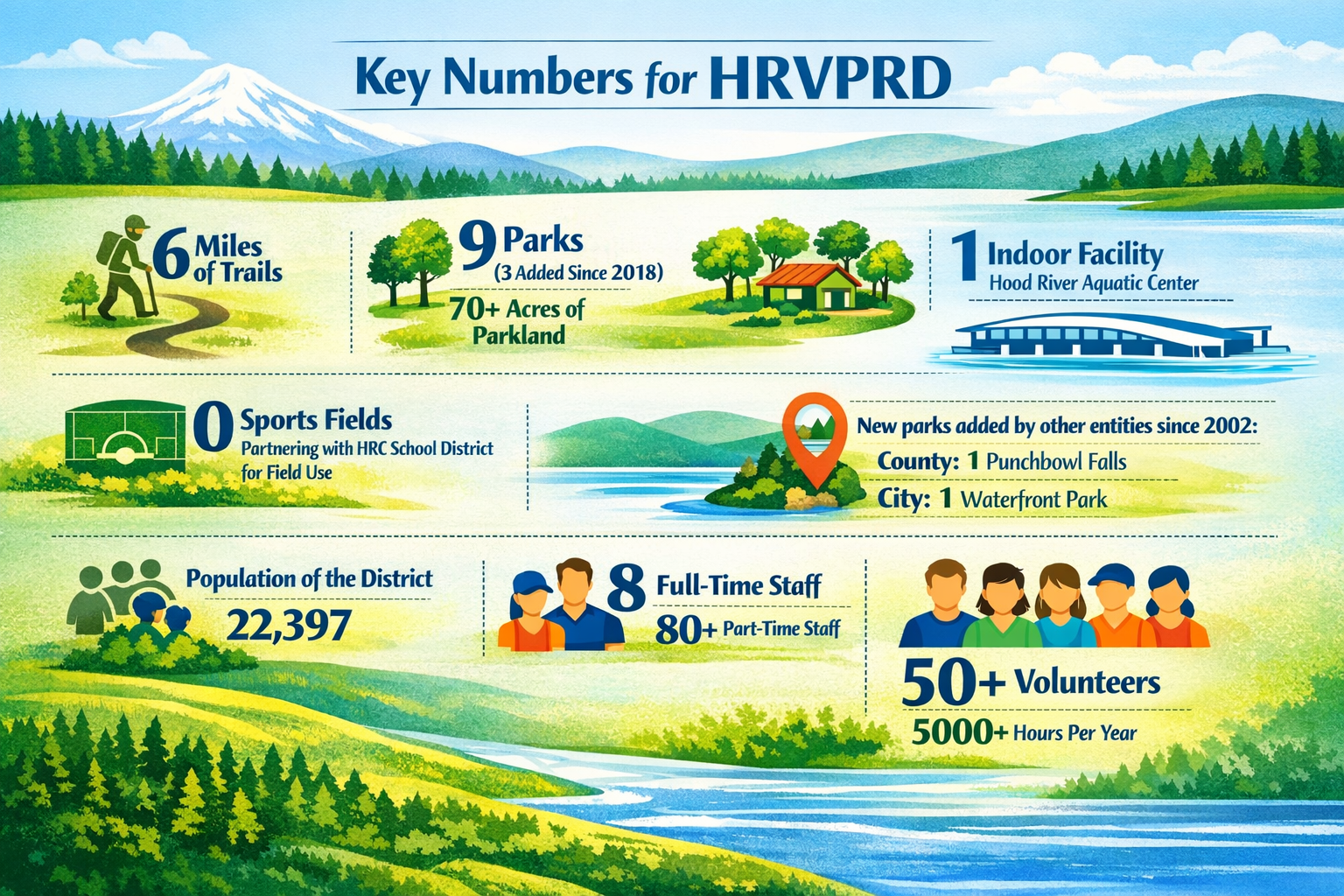 Key Numbers for HRVPRD

6 Miles of Trails

9 Parks (3 Added Since 2018)

70+ Acres of Parkland

1 Indoor Facility
Hood River Aquatic Center

0 Sports Fields
Partnering with HRC School District for Field Use

New parks added by other entities since 2002:
County: 1 Punchbowl Falls
City: 1 Waterfront Park

Population of the District
22,397

8 Full-Time Staff
80+ Part-Time Staff

50+ Volunteers
5000+ Hours Per Year